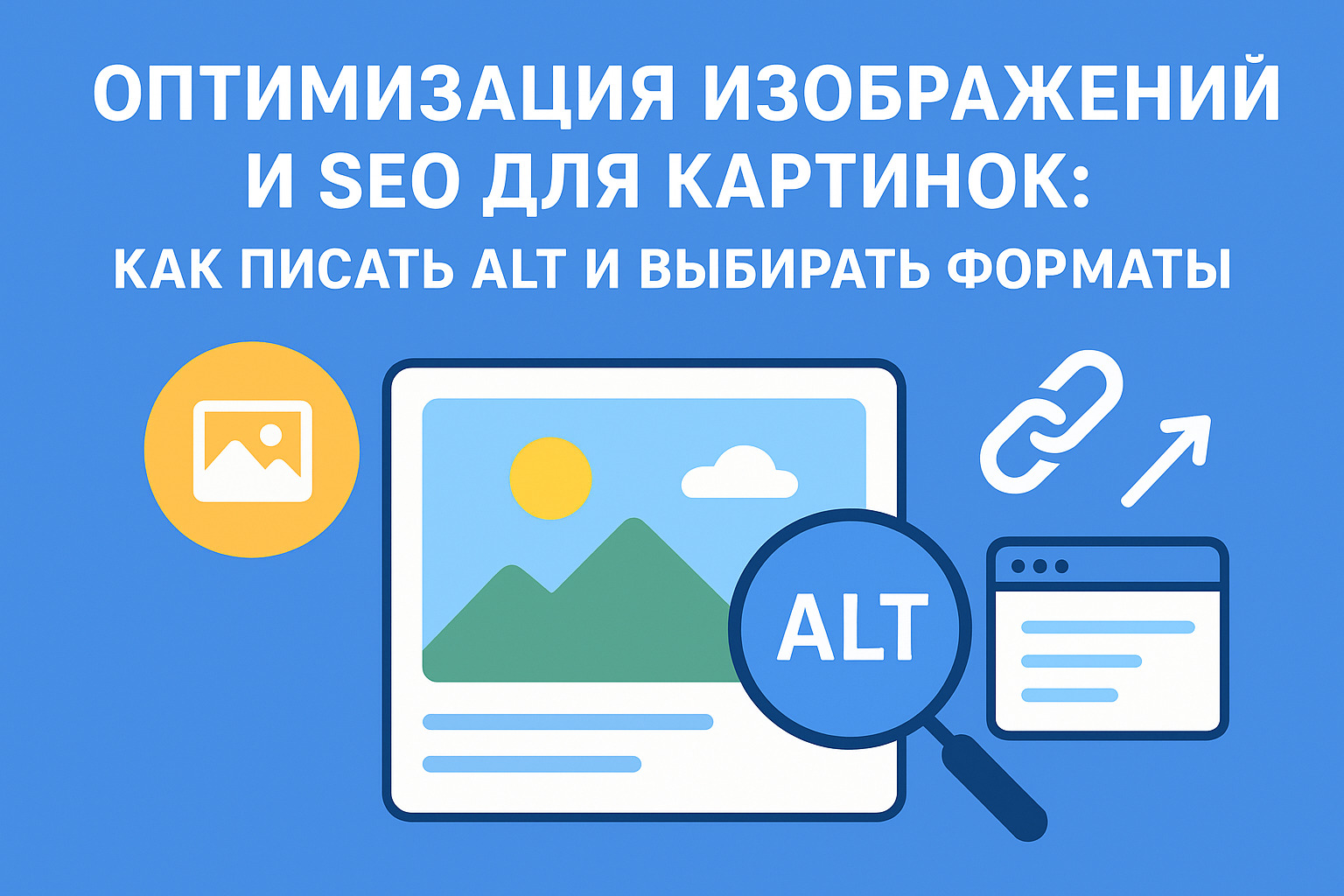 ОПТИМИЗАЦИЯ ИЗОБРАЖЕНИЙ И SEO ДЛЯ КАРТИНОК:
КАК ПИСАТЬ ALT И ВЫБИРАТЬ ФОРМАТЫ

ALT